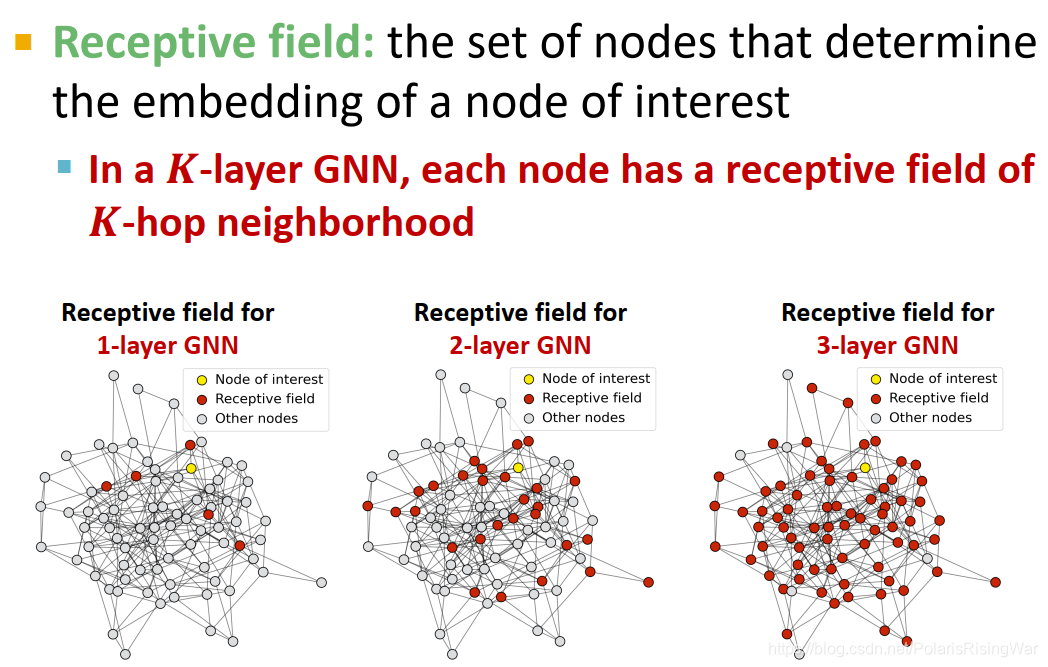 Receptive field: the set of nodes that determine the embedding of a node of interest

In a $K$-layer GNN, each node has a receptive field of $K$-hop neighborhood

Receptive field for 1-layer GNN

Node of interest
Receptive field
Other nodes

Receptive field for 2-layer GNN

Node of interest
Receptive field
Other nodes

Receptive field for 3-layer GNN

Node of interest
Receptive field
Other nodes

https://blog.csdn.net/PolarisRisingWar